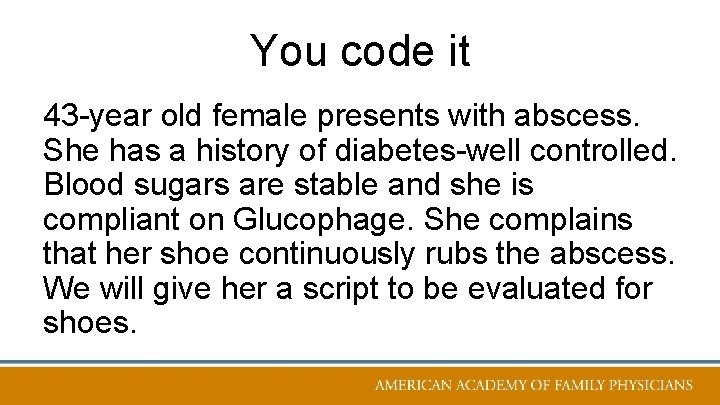 You code it

43-year old female presents with abscess. She has a history of diabetes-well controlled. Blood sugars are stable and she is compliant on Glucophage. She complains that her shoe continuously rubs the abscess. We will give her a script to be evaluated for shoes.

AMERICAN ACADEMY OF FAMILY PHYSICIANS